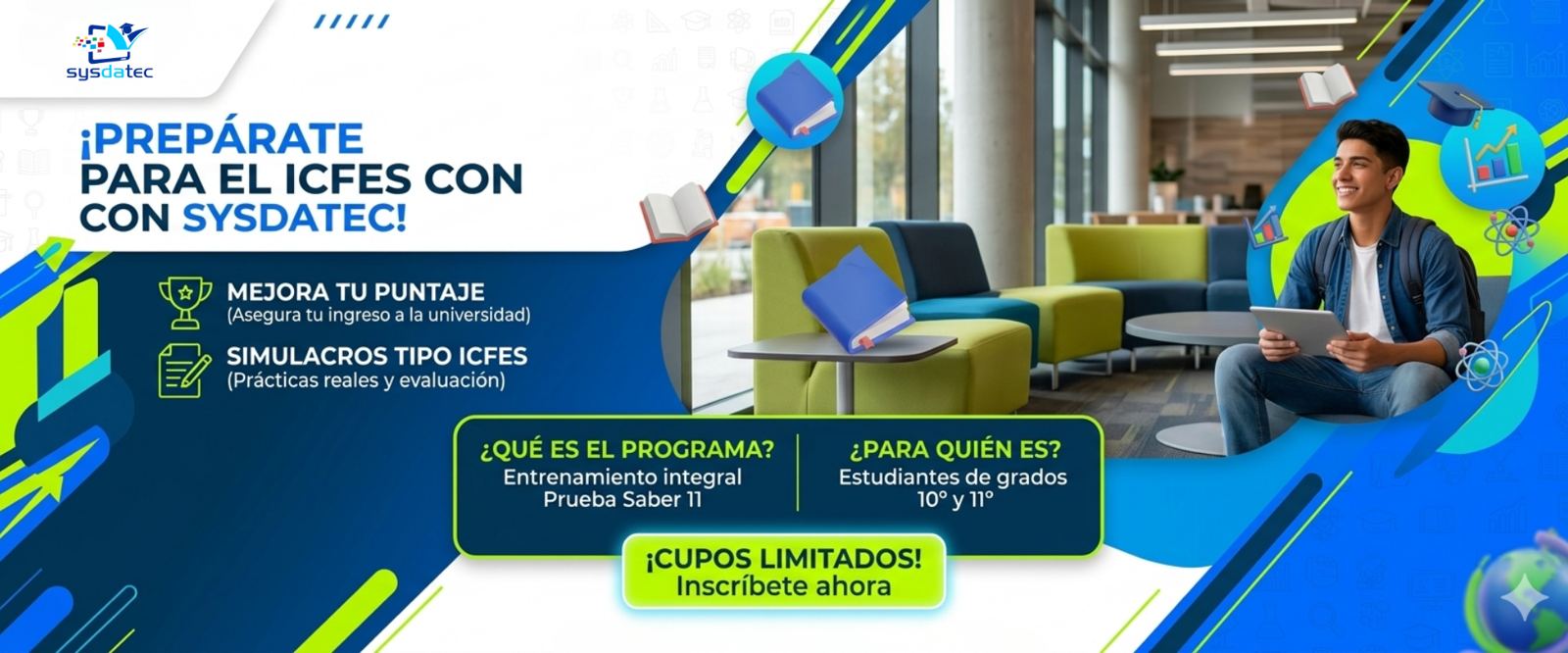 sysdatec

¡PREPÁRATE PARA EL ICFES CON CON SYSDATEC!

MEJORA TU PUNTAJE
(Asegura tu ingreso a la universidad)

SIMULACROS TIPO ICFES
(Prácticas reales y evaluación)

¿QUÉ ES EL PROGRAMA?
Entrenamiento integral Prueba Saber 11

¿PARA QUIÉN ES?
Estudiantes de grados 10° y 11°

¡CUPOS LIMITADOS!
Inscríbete ahora